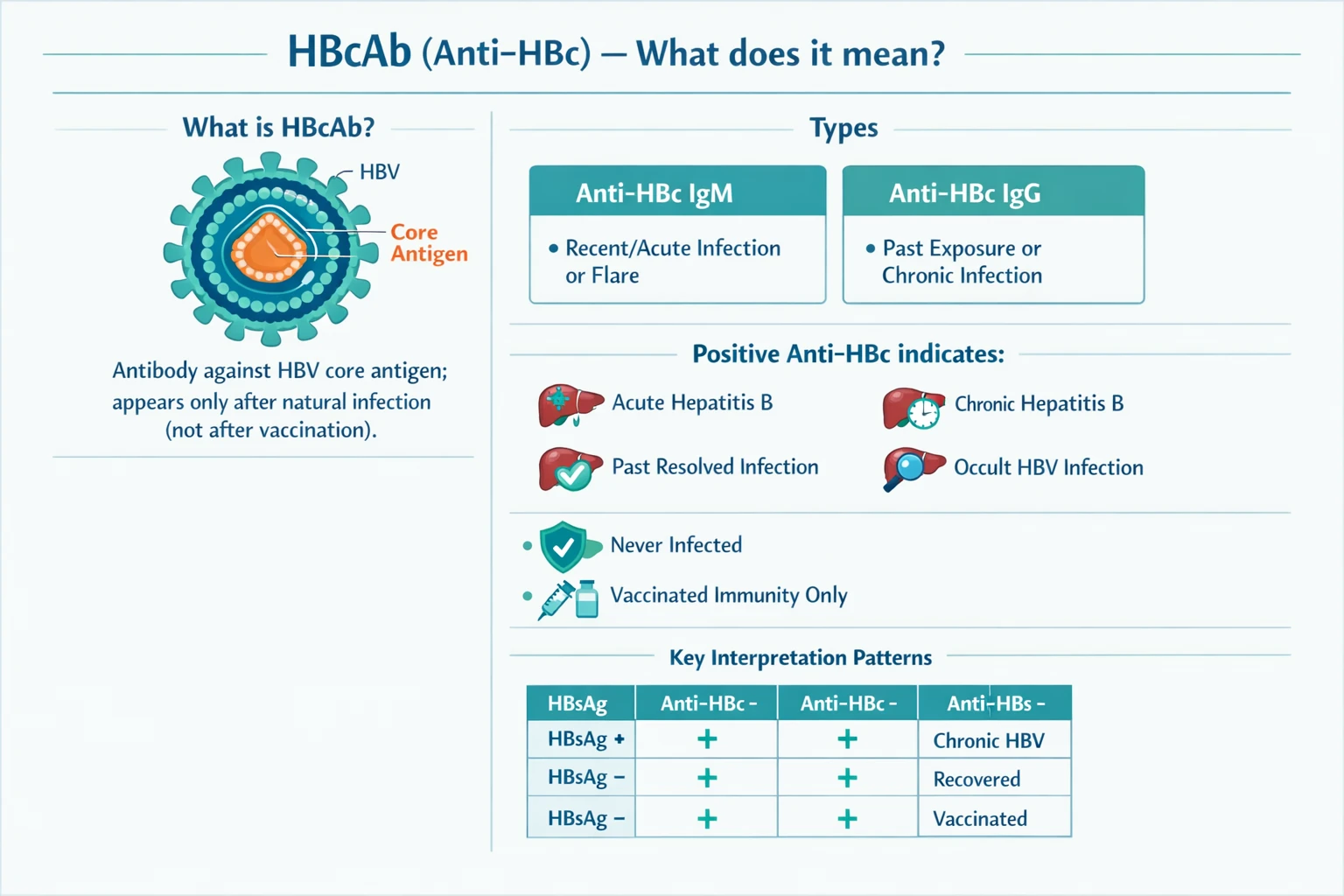 HBcAb (Anti-HBc) — What does it mean?

What is HBcAb?

HBV

Core Antigen

Antibody against HBV core antigen; appears only after natural infection (not after vaccination).

Types

Anti-HBc IgM

• Recent/Acute Infection or Flare

Anti-HBc IgG

• Past Exposure or Chronic Infection

Positive Anti-HBc indicates:

Acute Hepatitis B

Chronic Hepatitis B

Past Resolved Infection

Occult HBV Infection

• Never Infected

• Vaccinated Immunity Only

Key Interpretation Patterns

| HBsAg | Anti-HBc - | Anti-HBc - | Anti-HBs - |
|---|---|---|---|
| HBsAg + | + | + | Chronic HBV |
| HBsAg − | + | + | Recovered |
| HBsAg − | + | + | Vaccinated |